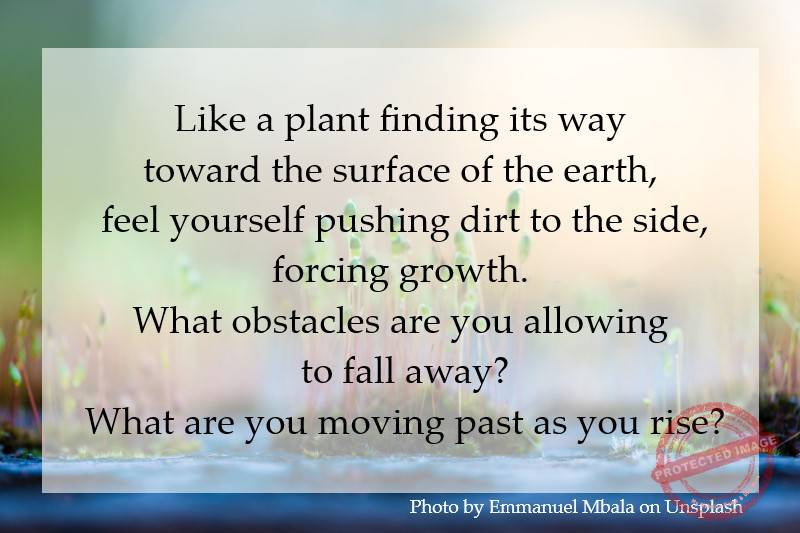 Like a plant finding its way
toward the surface of the earth,
feel yourself pushing dirt to the side,
forcing growth.
What obstacles are you allowing
to fall away?
What are you moving past as you rise?

PROTECTED IMAGE

Photo by Emmanuel Mbala on Unsplash